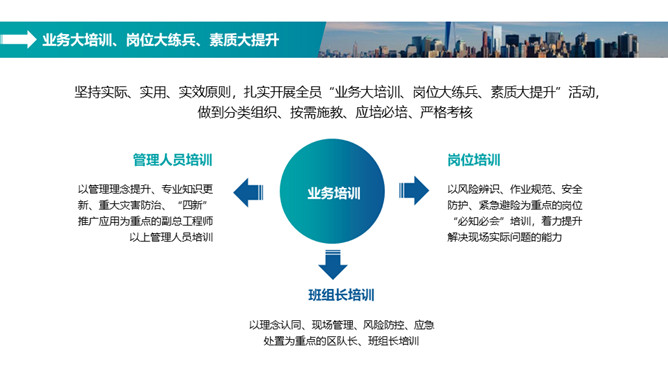 业务大培训、岗位大练兵、素质大提升

坚持实际、实用、实效原则，扎实开展全员“业务大培训、岗位大练兵、素质大提升”活动，做到分类组织、按需施教、应培必培、严格考核

管理人员培训

以管理理念提升、专业知识更新、重大灾害防治、“四新”推广应用为重点的副总工程师以上管理人员培训

业务培训

岗位培训

以风险辨识、作业规范、安全防护、紧急避险为重点的岗位“必知必会”培训，着力提升解决现场实际问题的能力

班组长培训

以理念认同、现场管理、风险防控、应急处置为重点的区队长、班组长培训